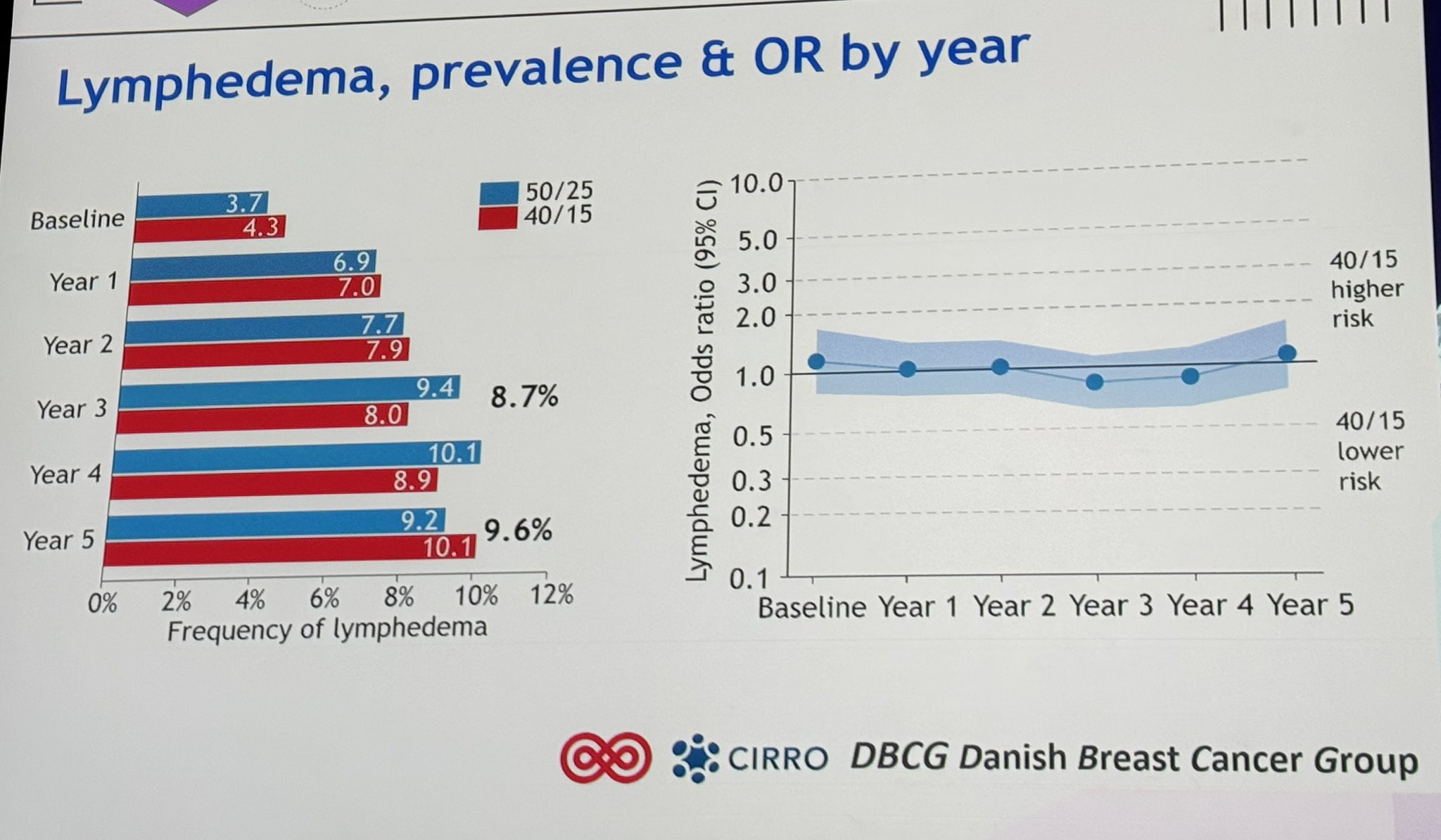 Lymphedema, prevalence & OR by year

50/25
40/15

Baseline 3.7 4.3
Year 1 6.9 7.0
Year 2 7.7 7.9
Year 3 9.4 8.0 8.7%
Year 4 10.1 8.9
Year 5 9.2 10.1 9.6%

0% 2% 4% 6% 8% 10% 12%
Frequency of lymphedema

Lymphedema, Odds ratio (95% CI)
10.0
5.0
3.0
2.0
1.0
0.5
0.3
0.2
0.1

40/15 higher risk
40/15 lower risk

Baseline Year 1 Year 2 Year 3 Year 4 Year 5

CIRRO DBCG Danish Breast Cancer Group